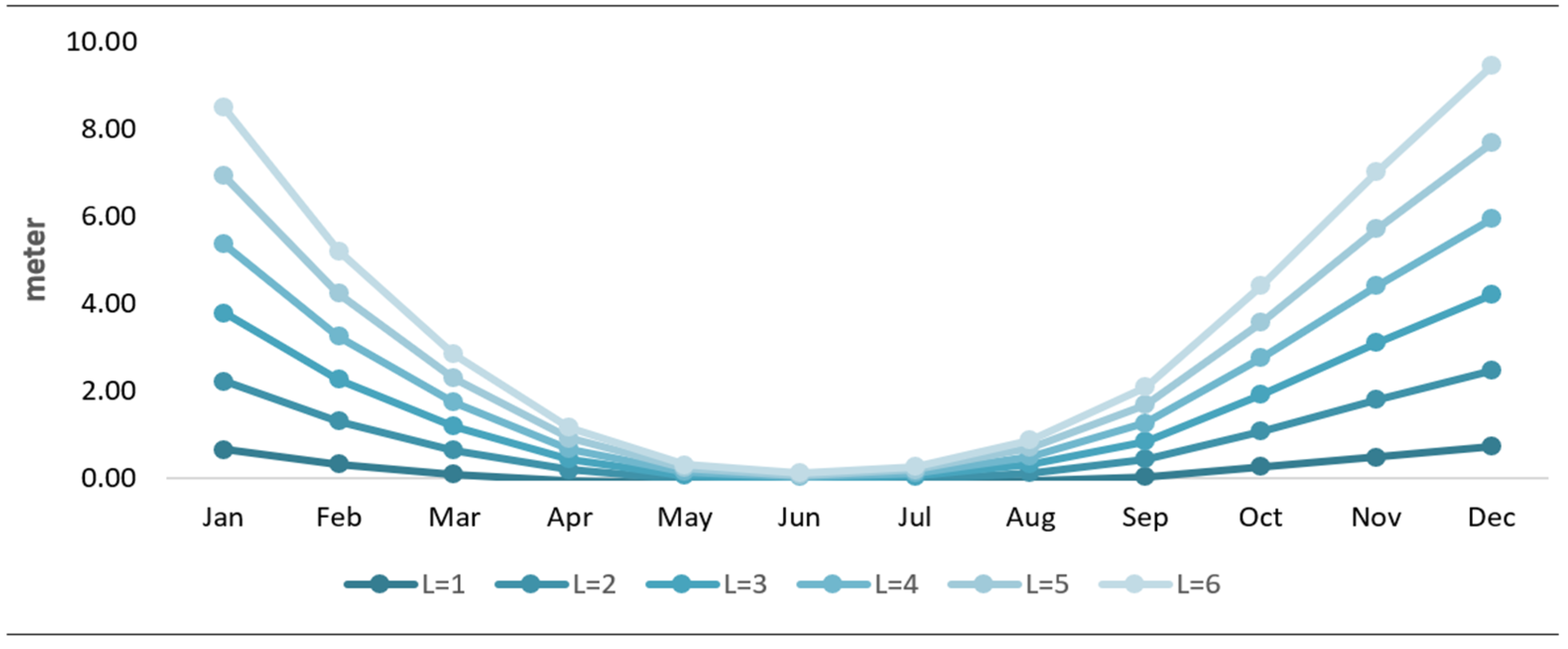 10.00
8.00
6.00
4.00
2.00
0.00

meter

Jan Feb Mar Apr May Jun Jul Aug Sep Oct Nov Dec

L=1 L=2 L=3 L=4 L=5 L=6